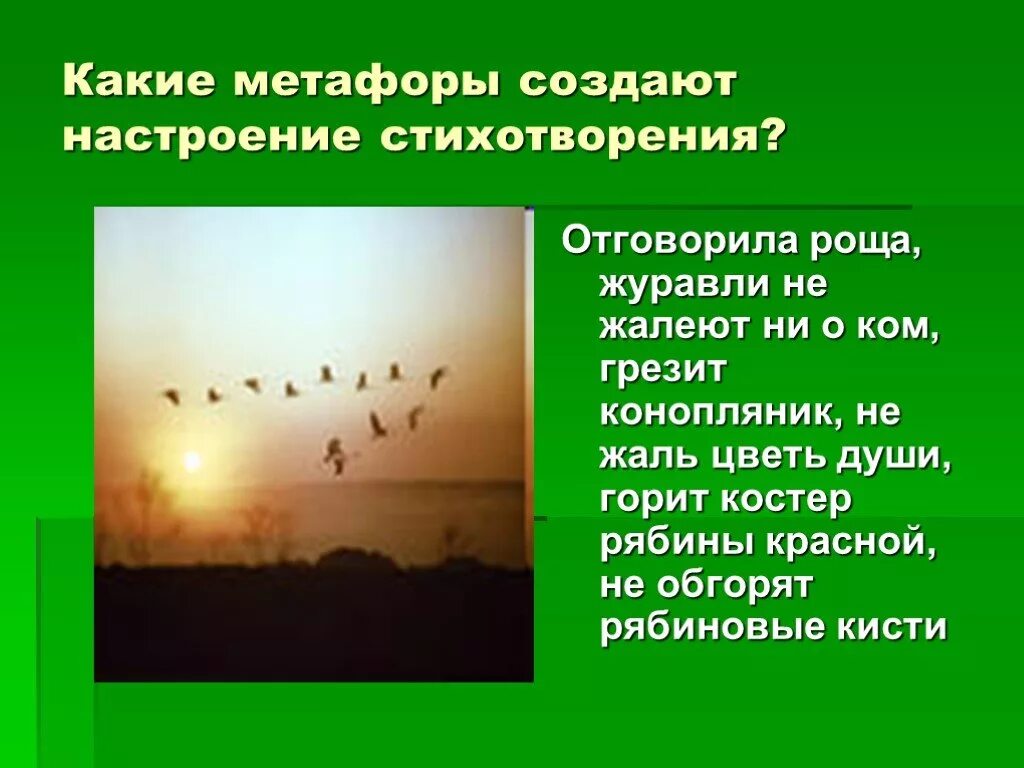 Какие метафоры создают настроение стихотворения?

Отговорила роща, журавли не жалеют ни о ком, грезит конопляник, не жаль цветь души, горит костер рябины красной, не обгорят рябиновые кисти